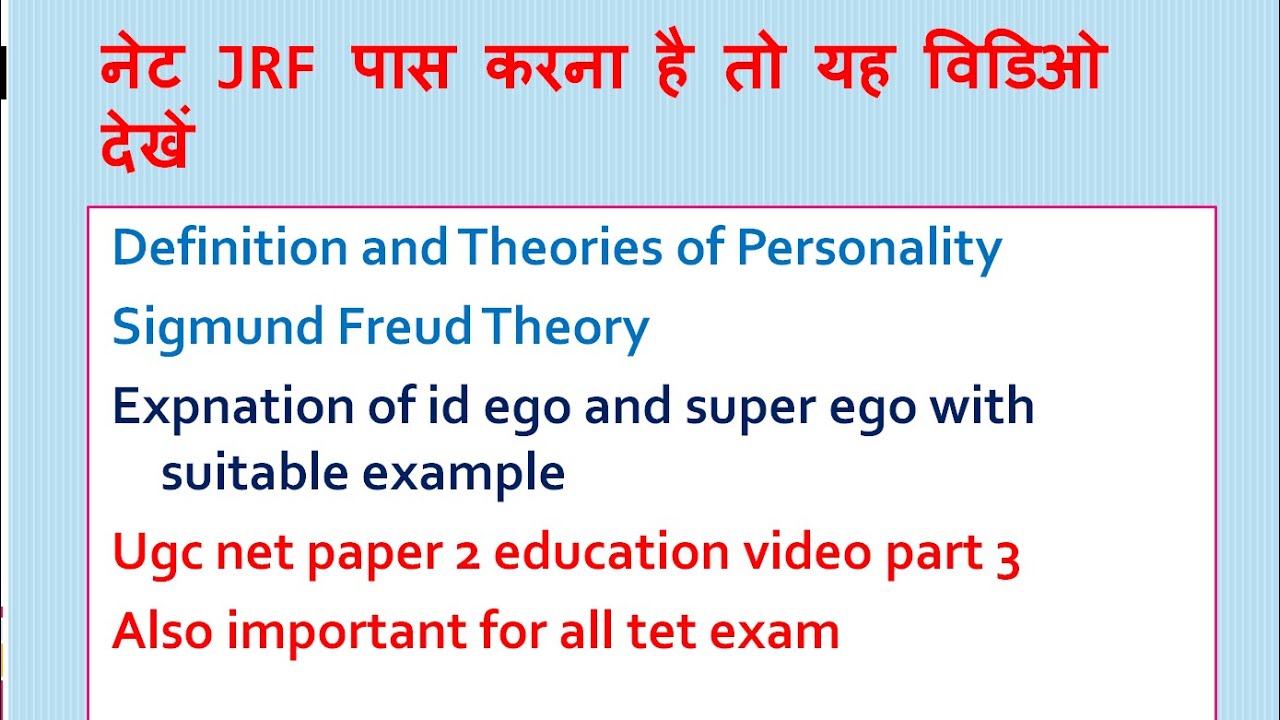 नेट JRF पास करना है तो यह विडिओ देखें

Definition and Theories of Personality

Sigmund Freud Theory

Expnation of id ego and super ego with suitable example

Ugc net paper 2 education video part 3

Also important for all tet exam